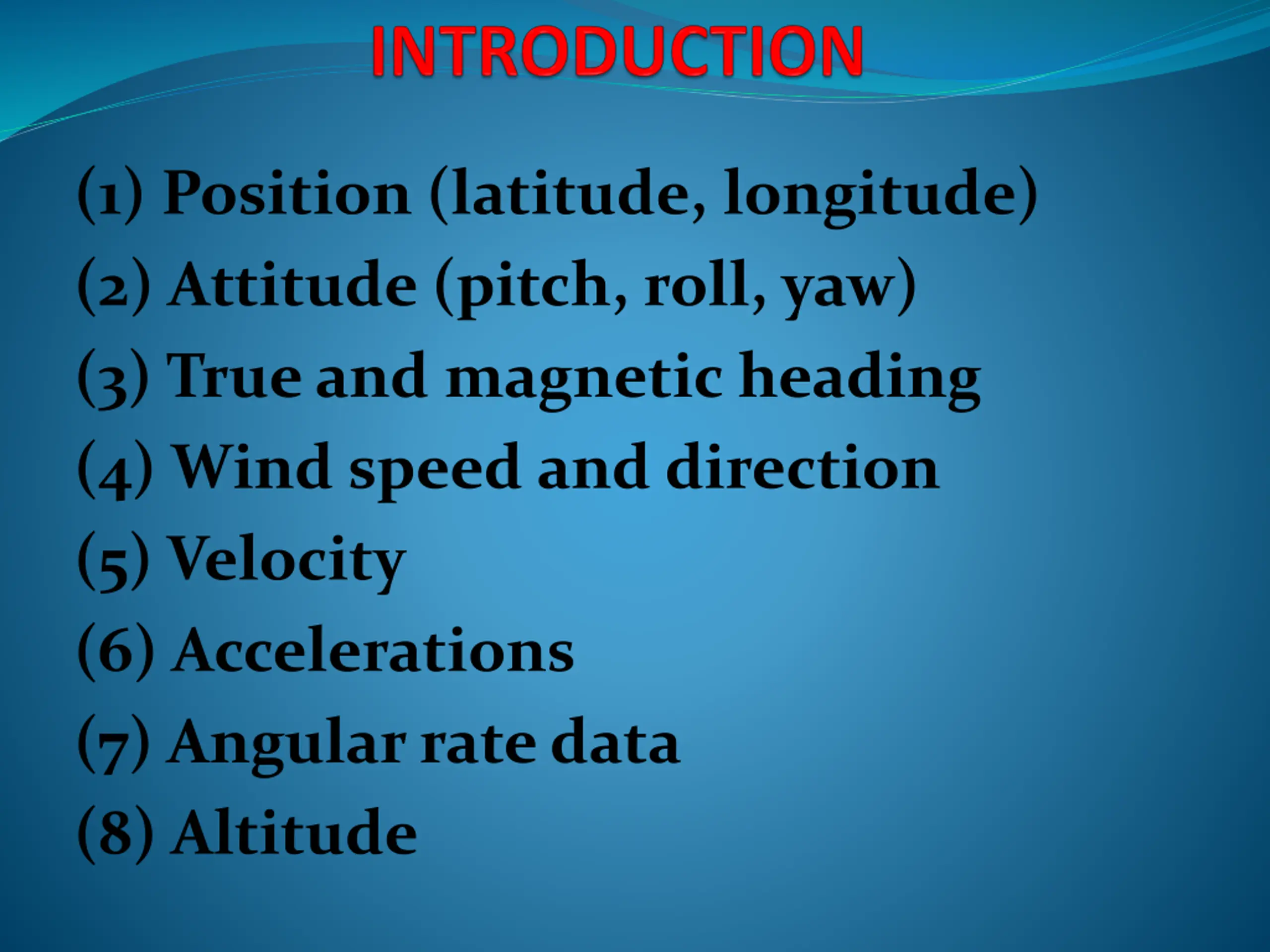 INTRODUCTION

(1) Position (latitude, longitude)
(2) Attitude (pitch, roll, yaw)
(3) True and magnetic heading
(4) Wind speed and direction
(5) Velocity
(6) Accelerations
(7) Angular rate data
(8) Altitude